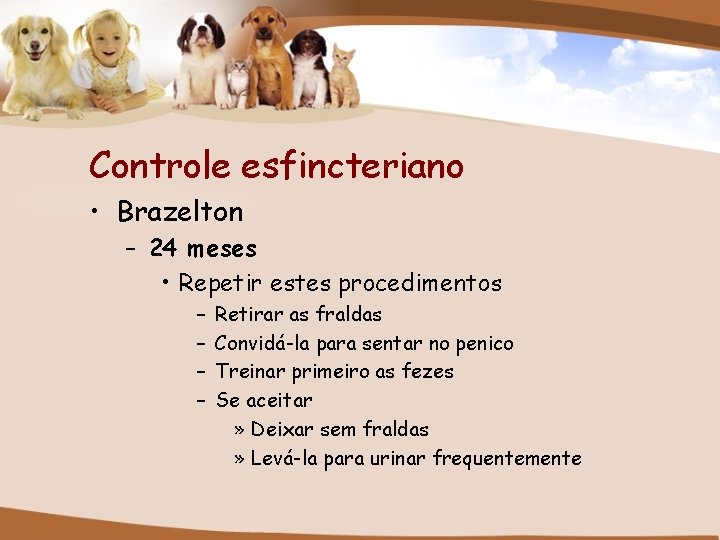 Controle esfincteriano

• Brazelton
  – 24 meses
    • Repetir estes procedimentos
      – Retirar as fraldas
      – Convidá-la para sentar no penico
      – Treinar primeiro as fezes
      – Se aceitar
        » Deixar sem fraldas
        » Levá-la para urinar frequentemente